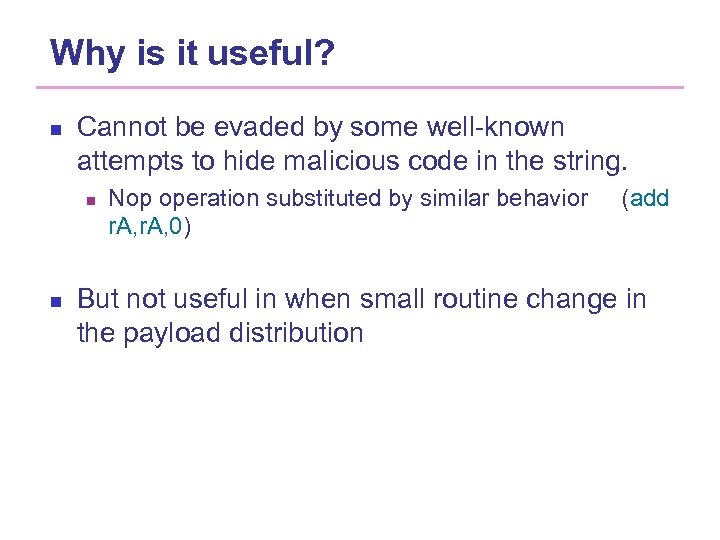 Why is it useful?

Cannot be evaded by some well-known attempts to hide malicious code in the string.

Nop operation substituted by similar behavior (add rA,rA,0)

But not useful in when small routine change in the payload distribution